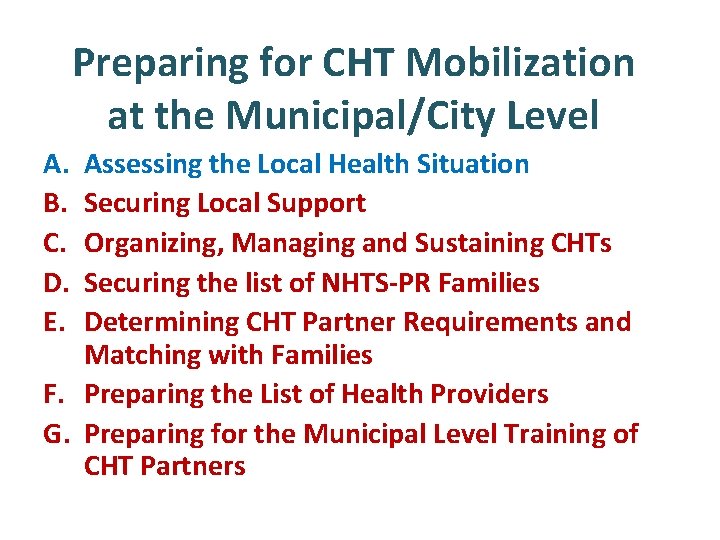 Preparing for CHT Mobilization at the Municipal/City Level

A. Assessing the Local Health Situation
B. Securing Local Support
C. Organizing, Managing and Sustaining CHTs
D. Securing the list of NHTS-PR Families
E. Determining CHT Partner Requirements and Matching with Families
F. Preparing the List of Health Providers
G. Preparing for the Municipal Level Training of CHT Partners